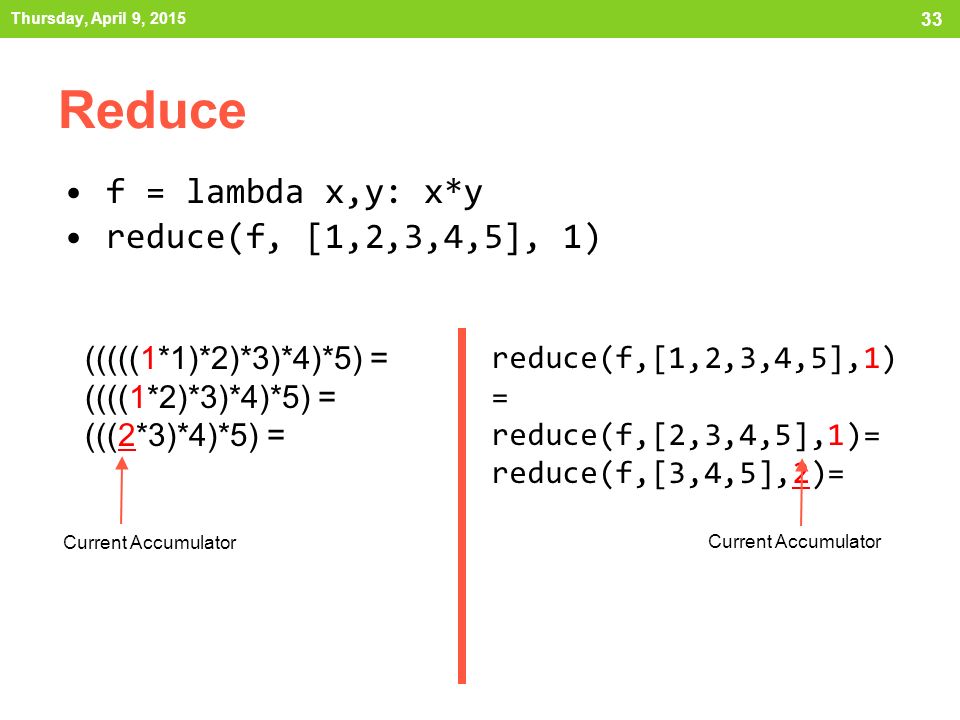 Thursday, April 9, 2015

33

Reduce

• f = lambda x,y: x*y
• reduce(f, [1,2,3,4,5], 1)

(((((1*1)*2)*3)*4)*5) =
((((1*2)*3)*4)*5) =
(((2*3)*4)*5) =

Current Accumulator

reduce(f,[1,2,3,4,5],1)
=
reduce(f,[2,3,4,5],1)=
reduce(f,[3,4,5],2)=

Current Accumulator